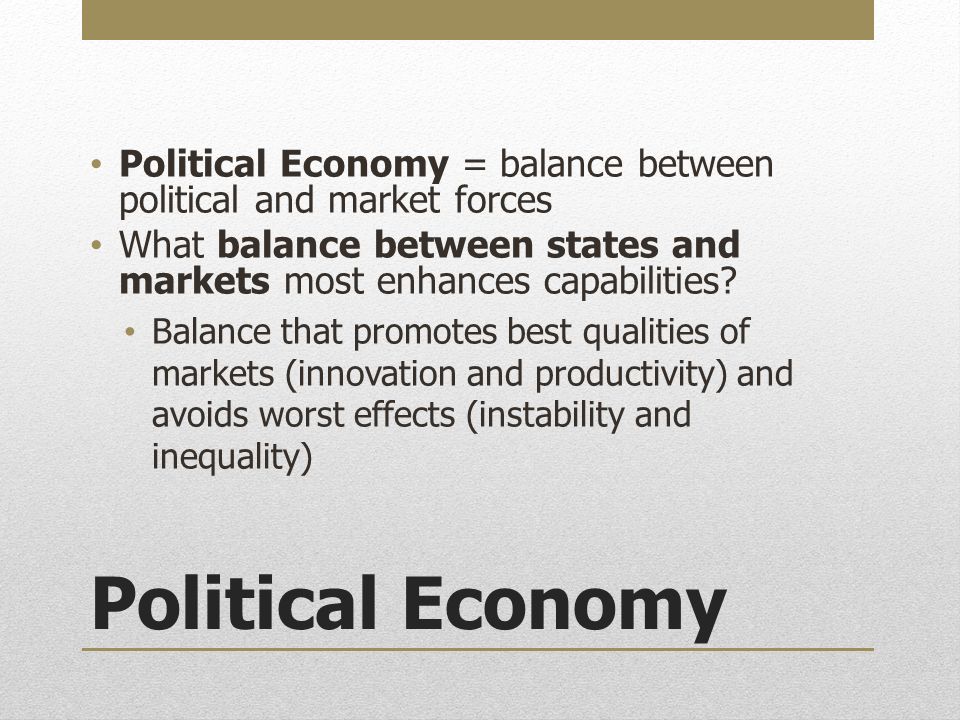 • Political Economy = balance between political and market forces
• What balance between states and markets most enhances capabilities?
  • Balance that promotes best qualities of markets (innovation and productivity) and avoids worst effects (instability and inequality)

Political Economy